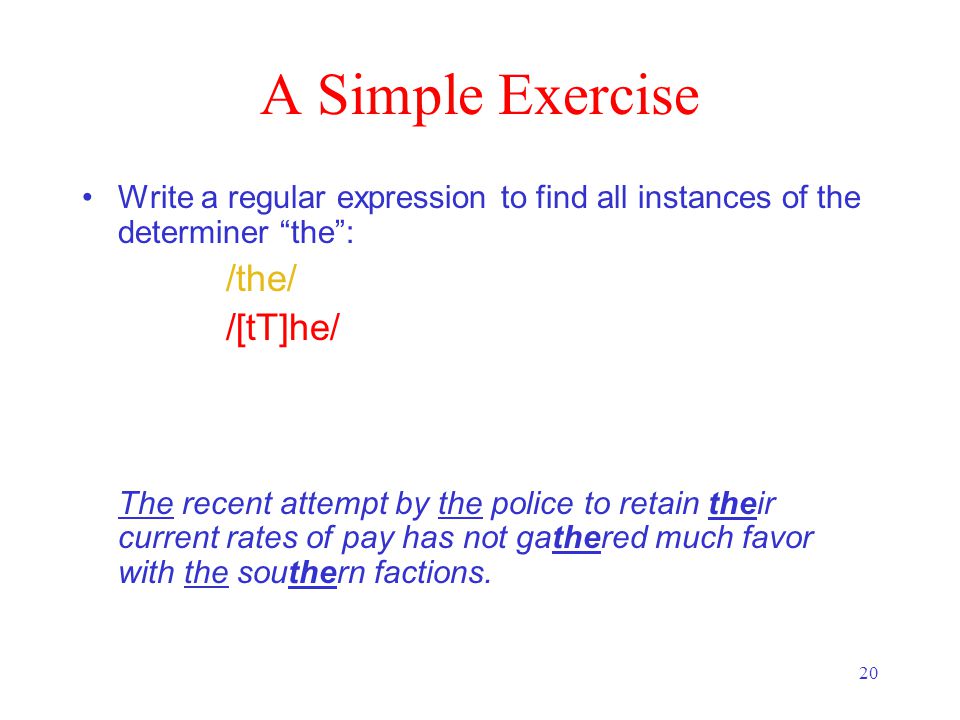 A Simple Exercise

• Write a regular expression to find all instances of the determiner “the”:

/the/

/[tT]he/

The recent attempt by the police to retain their current rates of pay has not gathered much favor with the southern factions.

20